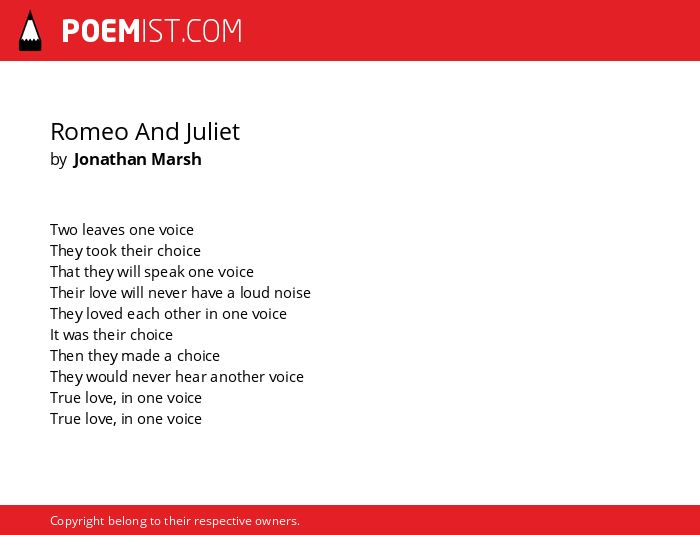 POEMIST.COM

Romeo And Juliet
by Jonathan Marsh

Two leaves one voice
They took their choice
That they will speak one voice
Their love will never have a loud noise
They loved each other in one voice
It was their choice
Then they made a choice
They would never hear another voice
True love, in one voice
True love, in one voice

Copyright belong to their respective owners.